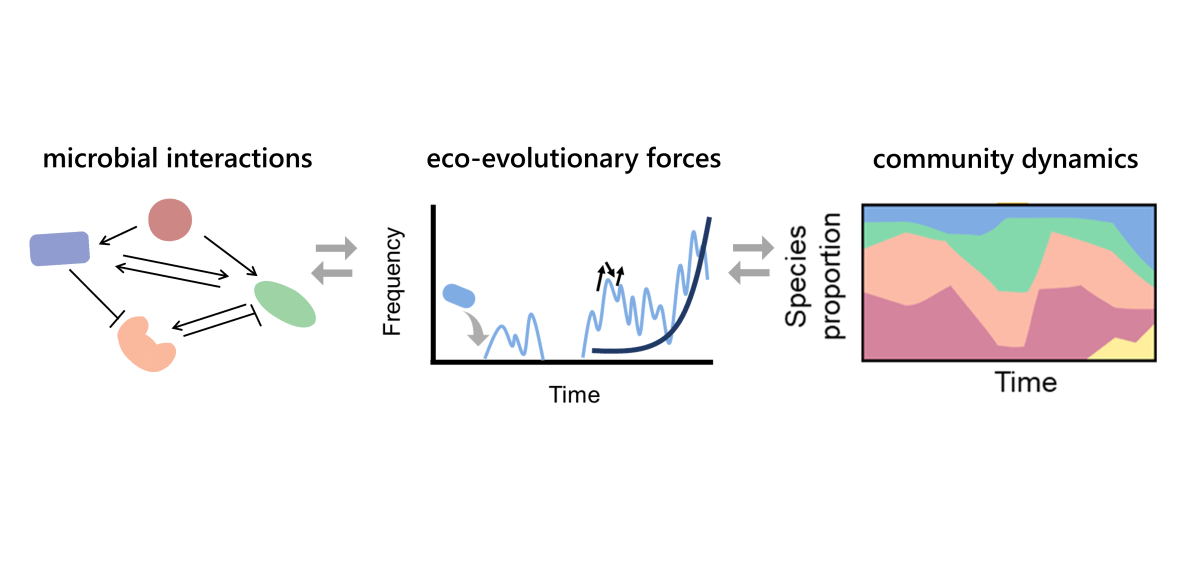 microbial interactions

eco-evolutionary forces

Frequency

Time

community dynamics

Species proportion

Time